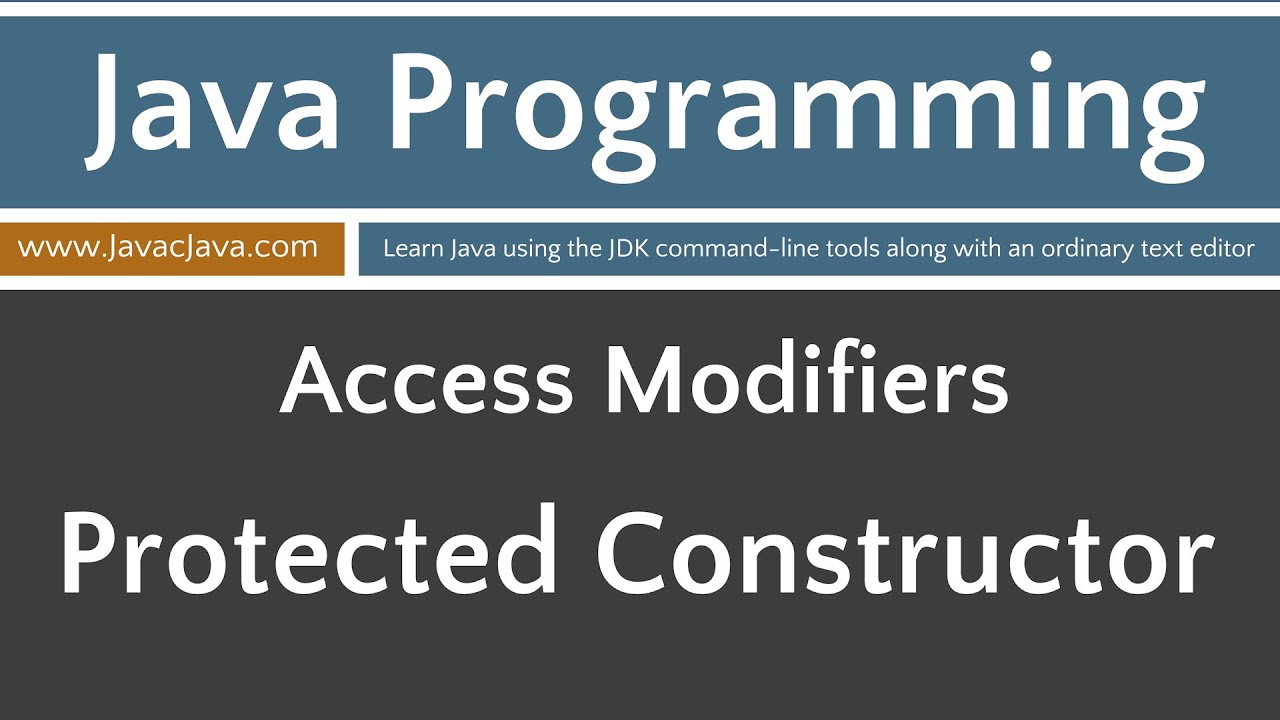 Java Programming

www.JavacJava.com

Learn Java using the JDK command-line tools along with an ordinary text editor

Access Modifiers

Protected Constructor